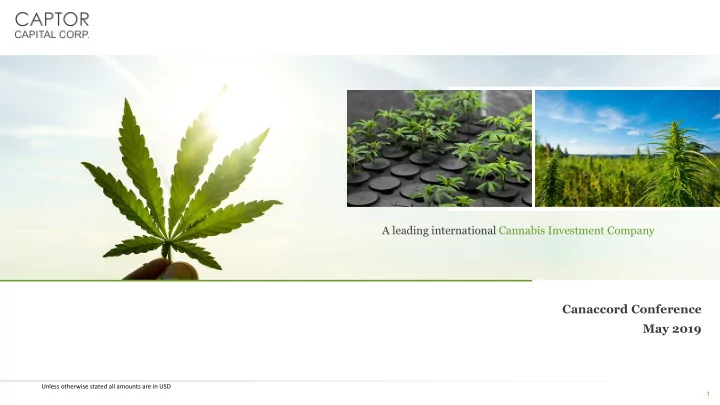 CAPTOR
CAPITAL CORP.

A leading international Cannabis Investment Company

Canaccord Conference
May 2019

Unless otherwise stated all amounts are in USD

1